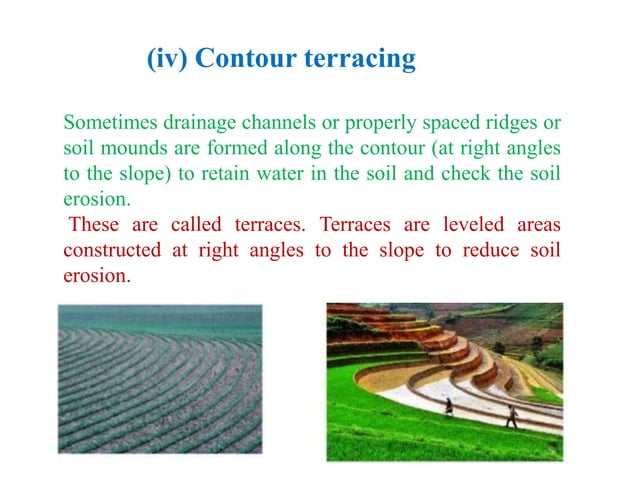 (iv) Contour terracing

Sometimes drainage channels or properly spaced ridges or soil mounds are formed along the contour (at right angles to the slope) to retain water in the soil and check the soil erosion.

These are called terraces. Terraces are leveled areas constructed at right angles to the slope to reduce soil erosion.